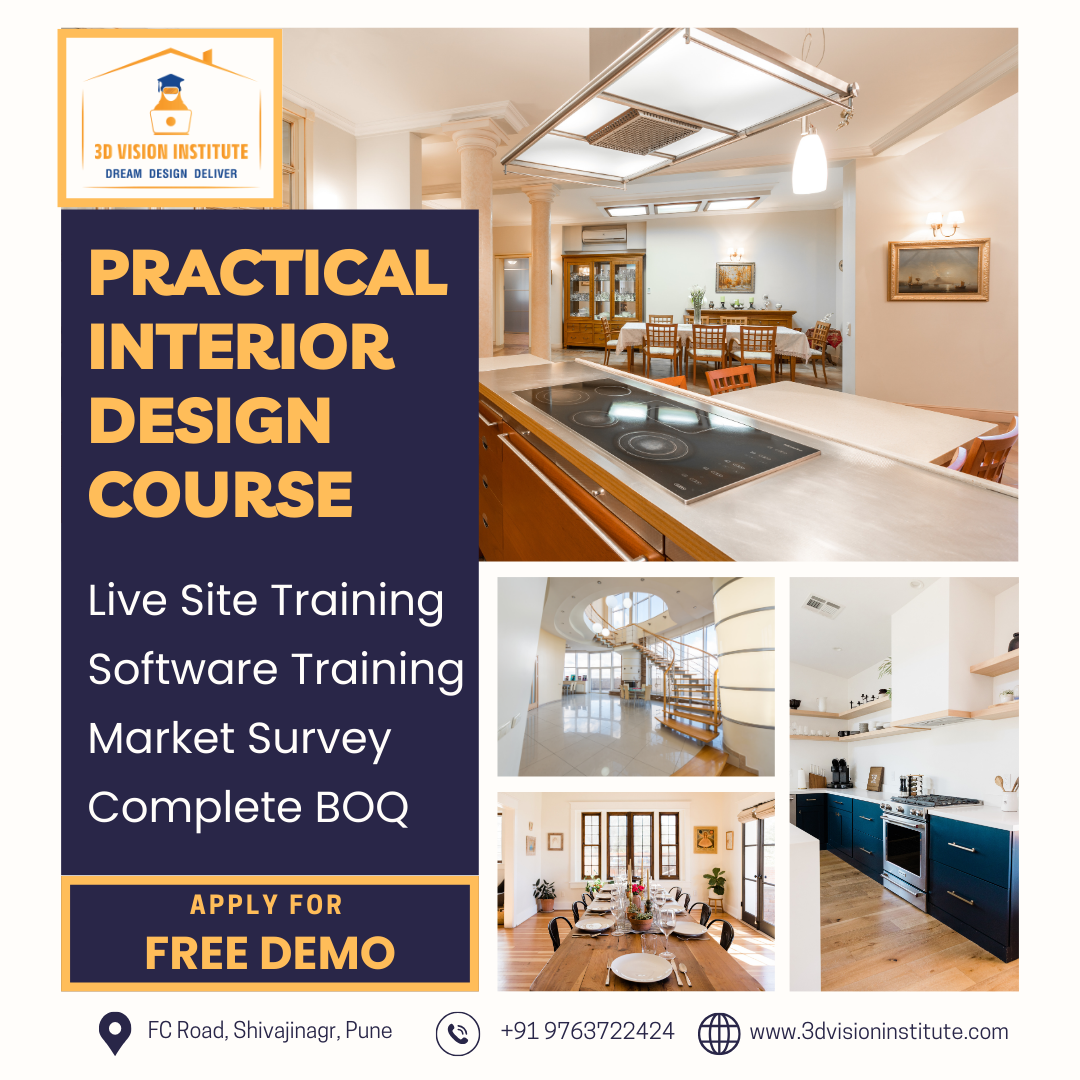 3D VISION INSTITUTE
DREAM DESIGN DELIVER

PRACTICAL INTERIOR DESIGN COURSE

Live Site Training
Software Training
Market Survey
Complete BOQ

APPLY FOR
FREE DEMO

FC Road, Shivajinagr, Pune
+91 9763722424
www.3dvisioninstitute.com